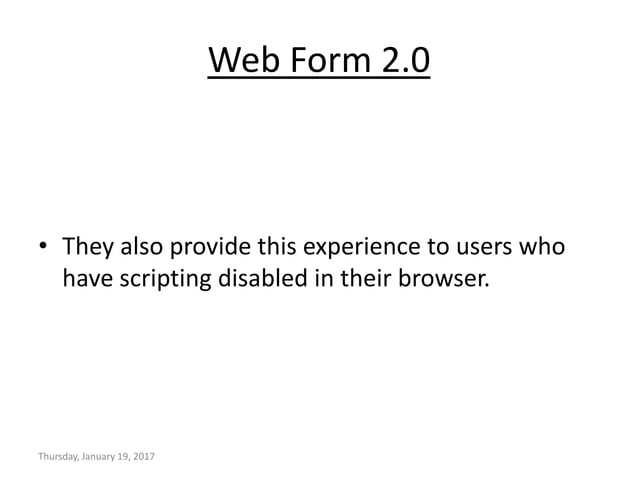 Web Form 2.0

• They also provide this experience to users who have scripting disabled in their browser.

Thursday, January 19, 2017